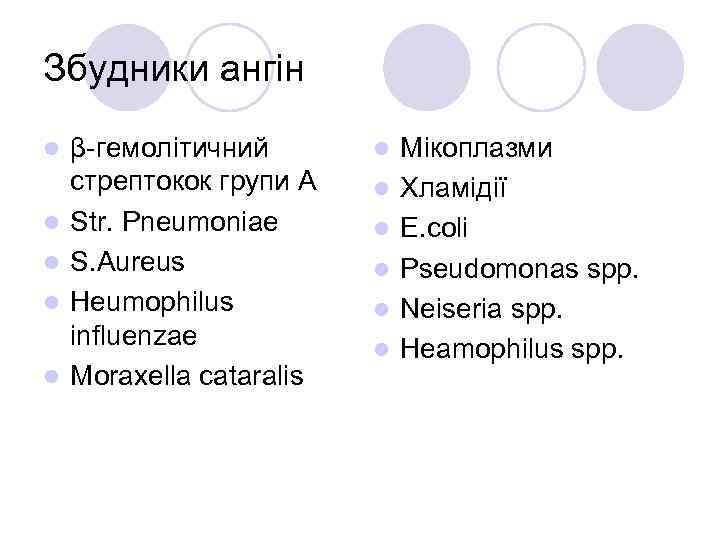 Збудники ангін

- β-гемолітичний стрептокок групи А
- Str. Pneumoniae
- S.Aureus
- Heumophilus influenzae
- Moraxella cataralis

- Мікоплазми
- Хламідії
- E.coli
- Pseudomonas spp.
- Neiseria spp.
- Heamophilus spp.